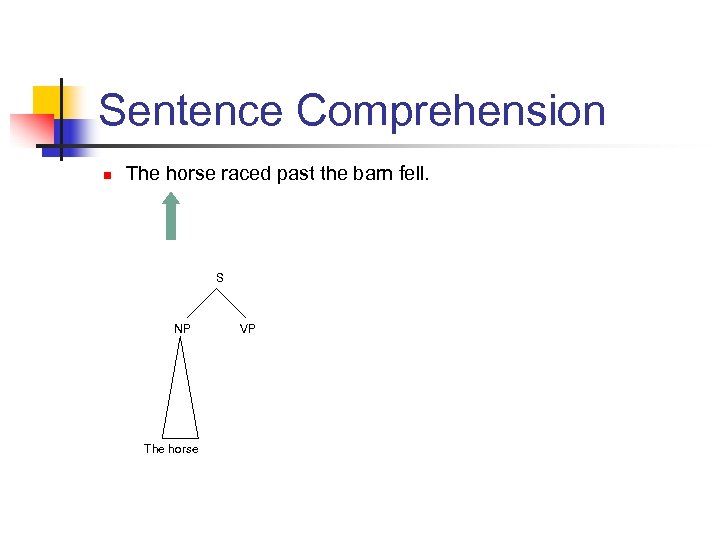 Sentence Comprehension

The horse raced past the barn fell.

S

NP

VP

The horse